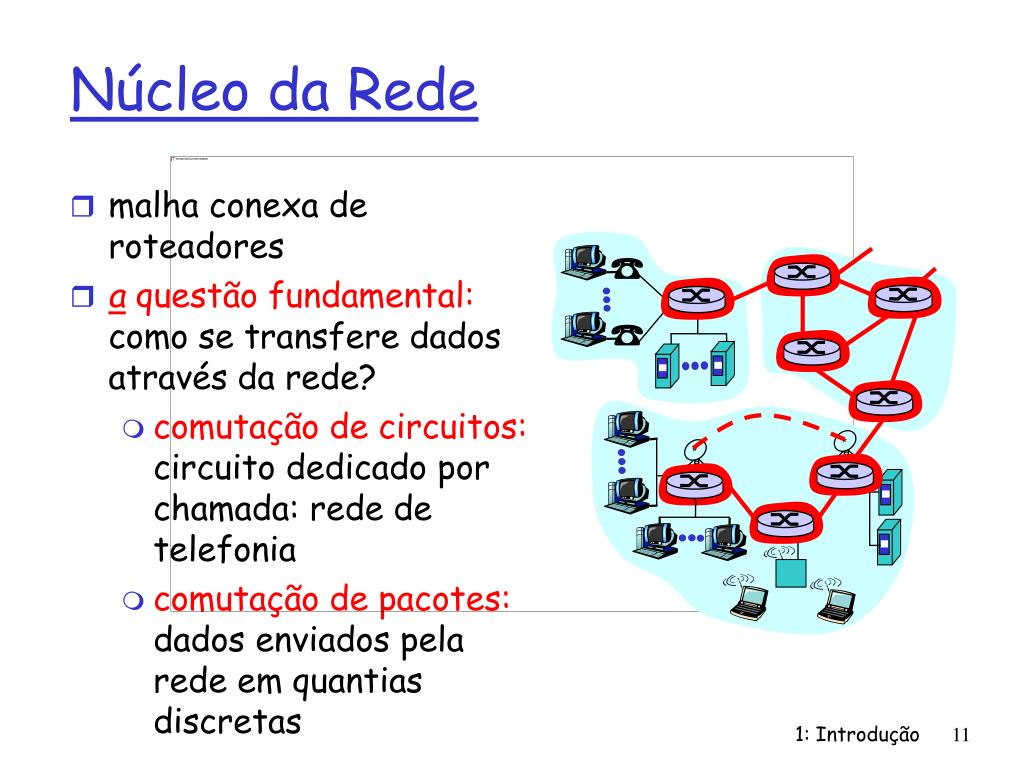 Núcleo da Rede

malha conexa de roteadores

a questão fundamental: como se transfere dados através da rede?

comutação de circuitos: circuito dedicado por chamada: rede de telefonia

comutação de pacotes: dados enviados pela rede em quantias discretas

1: Introdução 11